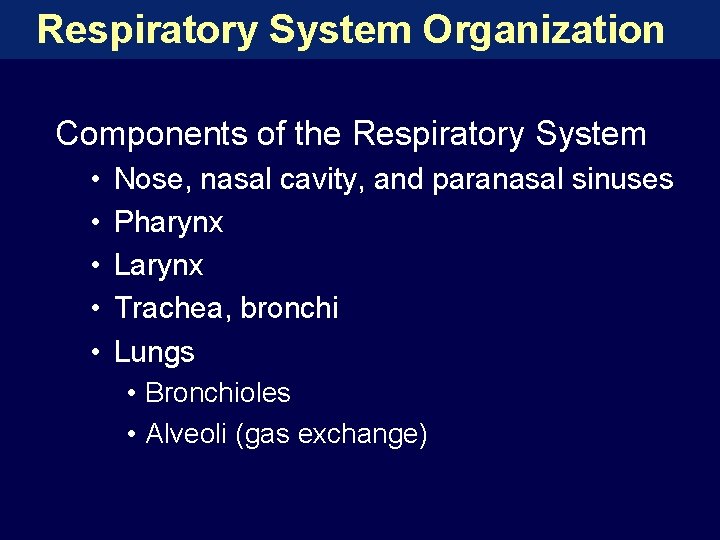 Respiratory System Organization

Components of the Respiratory System

• Nose, nasal cavity, and paranasal sinuses
• Pharynx
• Larynx
• Trachea, bronchi
• Lungs
  • Bronchioles
  • Alveoli (gas exchange)